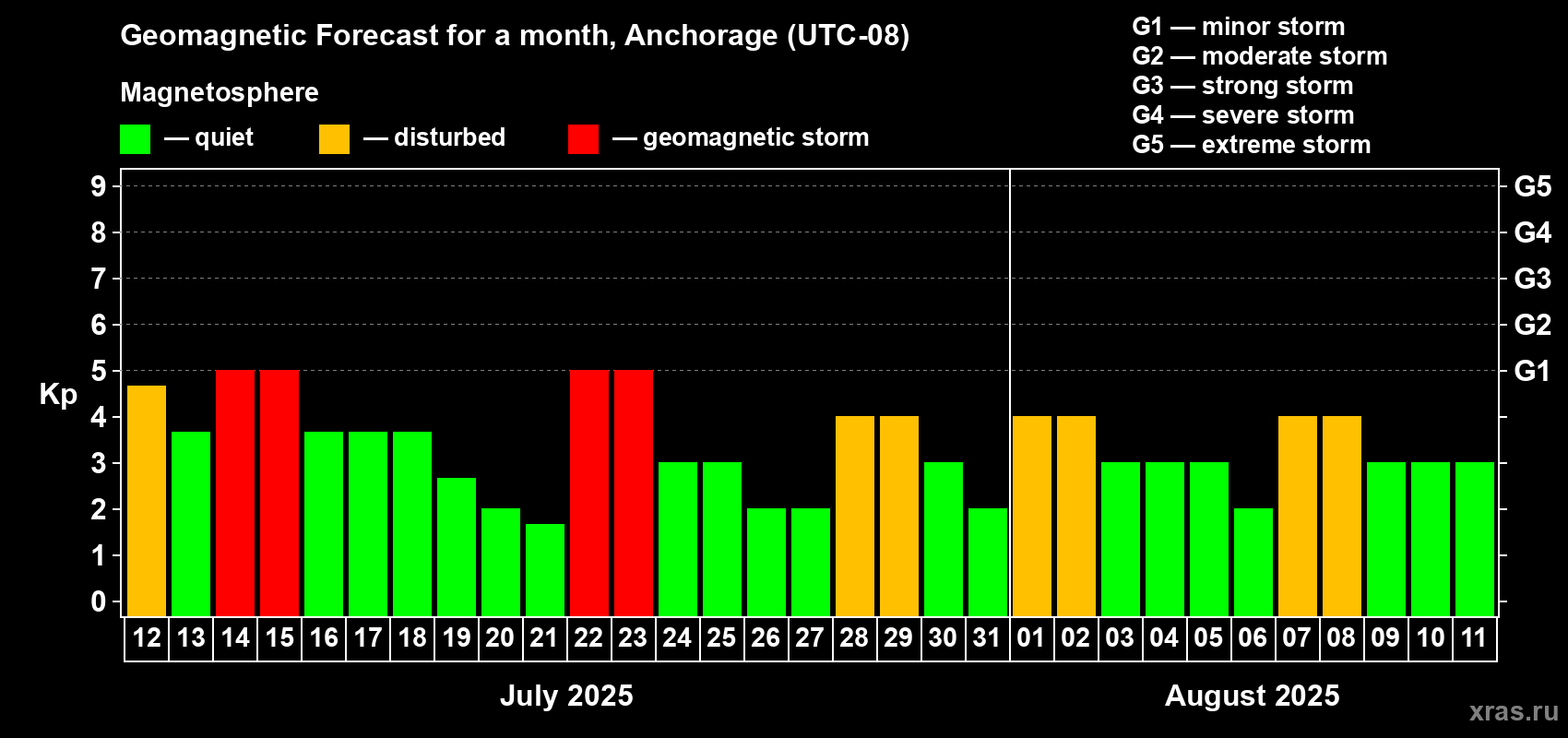 Geomagnetic Forecast for a month, Anchorage (UTC-08)

Magnetosphere

— quiet — disturbed — geomagnetic storm

G1 — minor storm
G2 — moderate storm
G3 — strong storm
G4 — severe storm
G5 — extreme storm

Kp

9
8
7
6
5
4
3
2
1
0

G5
G4
G3
G2
G1

12 13 14 15 16 17 18 19 20 21 22 23 24 25 26 27 28 29 30 31 01 02 03 04 05 06 07 08 09 10 11

July 2025

August 2025

xras.ru